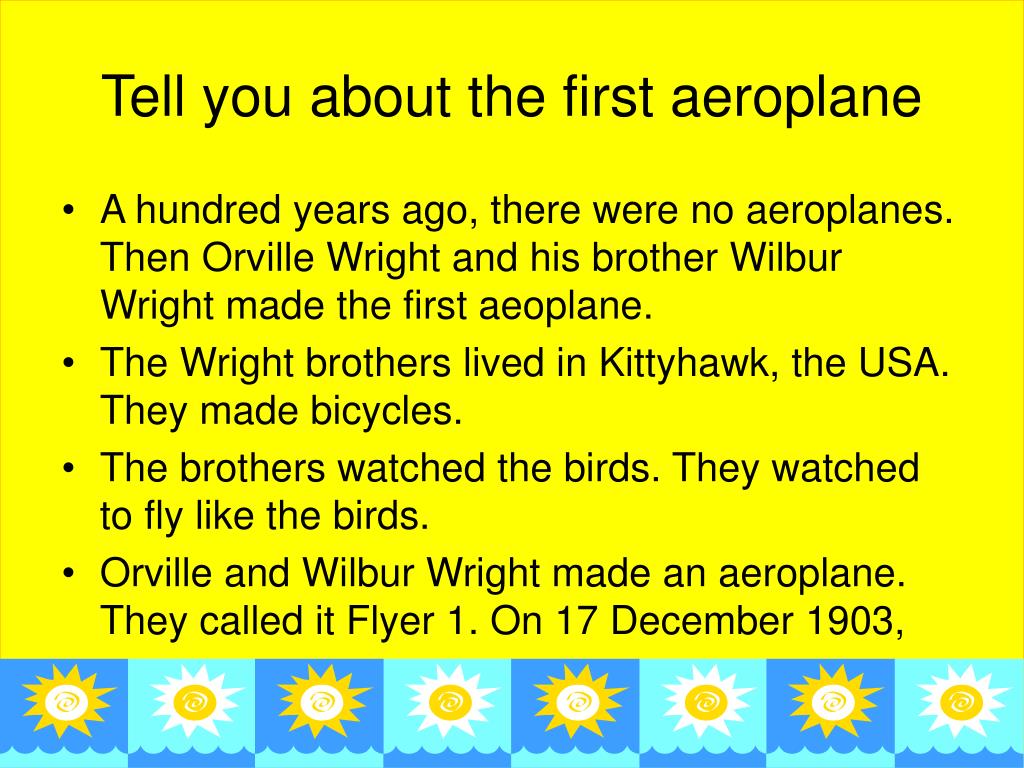 Tell you about the first aeroplane

• A hundred years ago, there were no aeroplanes. Then Orville Wright and his brother Wilbur Wright made the first aeoplane.
• The Wright brothers lived in Kittyhawk, the USA. They made bicycles.
• The brothers watched the birds. They watched to fly like the birds.
• Orville and Wilbur Wright made an aeroplane. They called it Flyer 1. On 17 December 1903,